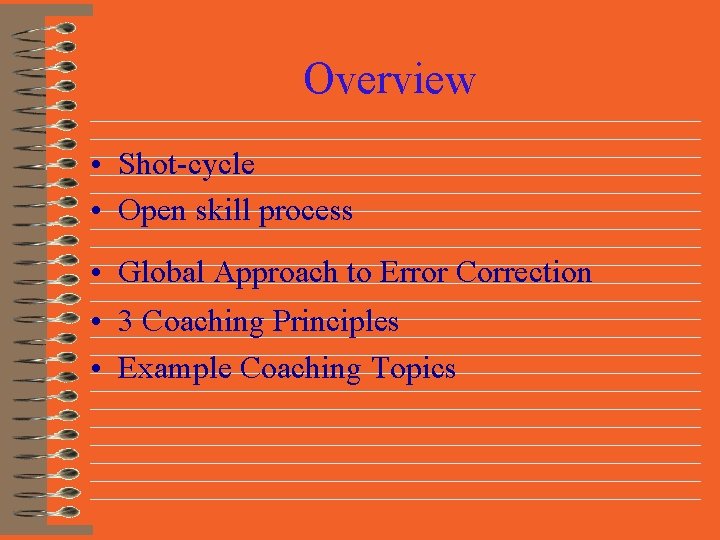 Overview

• Shot-cycle
• Open skill process
• Global Approach to Error Correction
• 3 Coaching Principles
• Example Coaching Topics